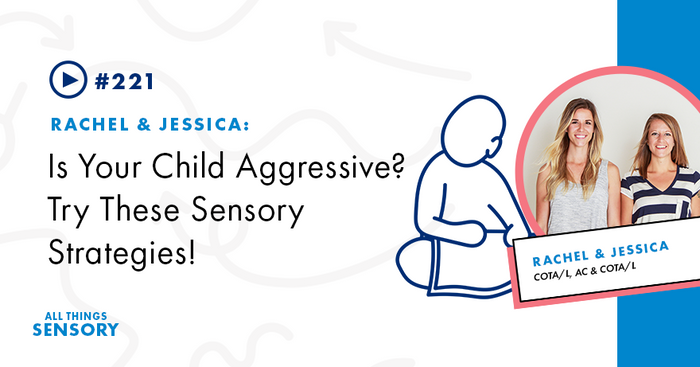 #221

RACHEL & JESSICA:

Is Your Child Aggressive? Try These Sensory Strategies!

RACHEL & JESSICA
COTA/L, AC & COTA/L

ALL THINGS
SENSORY